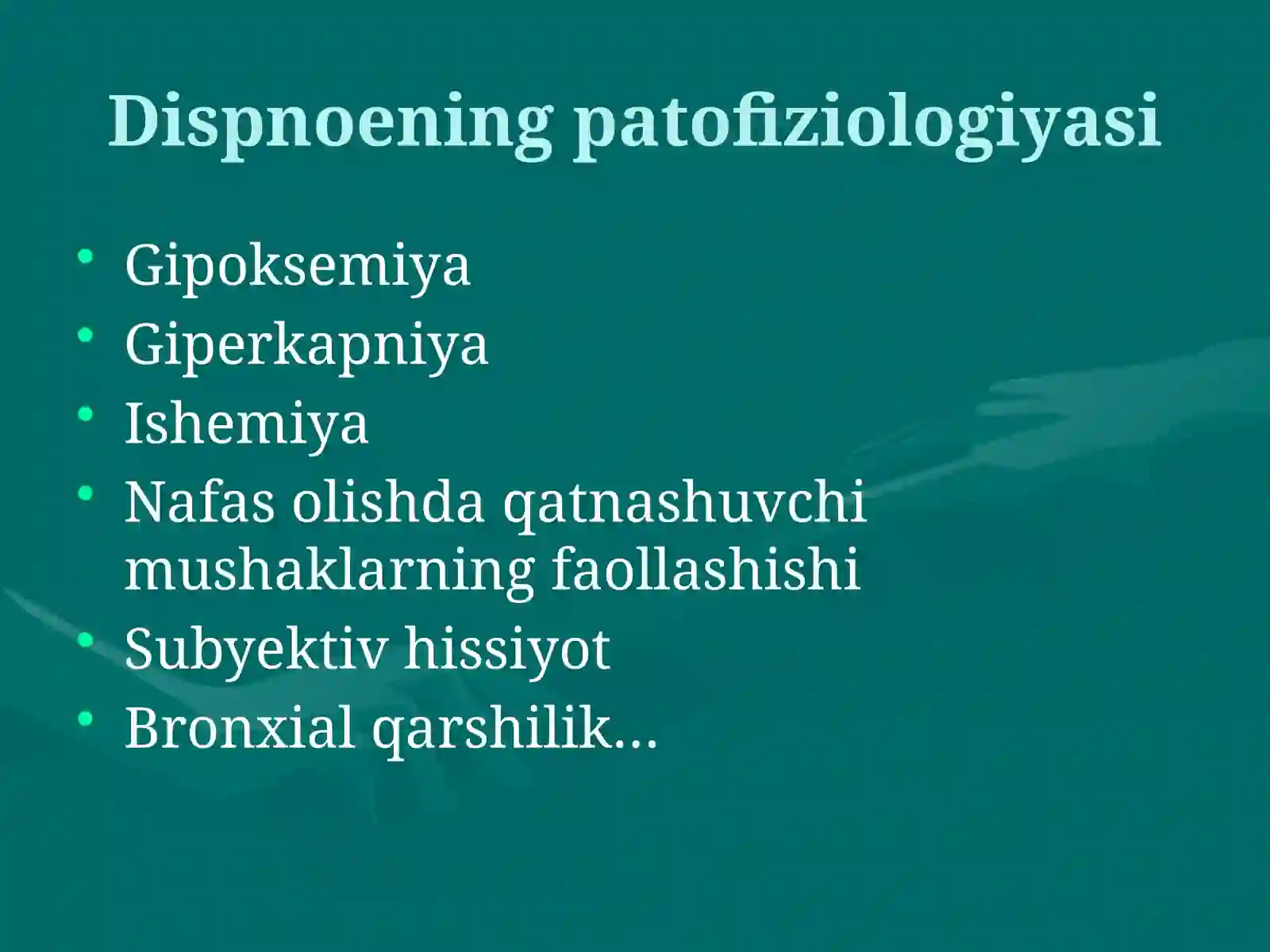 Dispnoening patofiziologiyasi

• Gipoksemiya
• Giperkapniya
• Ishemiya
• Nafas olishda qatnashuvchi mushaklarning faollashishi
• Subyektiv hissiyot
• Bronxial qarshilik…